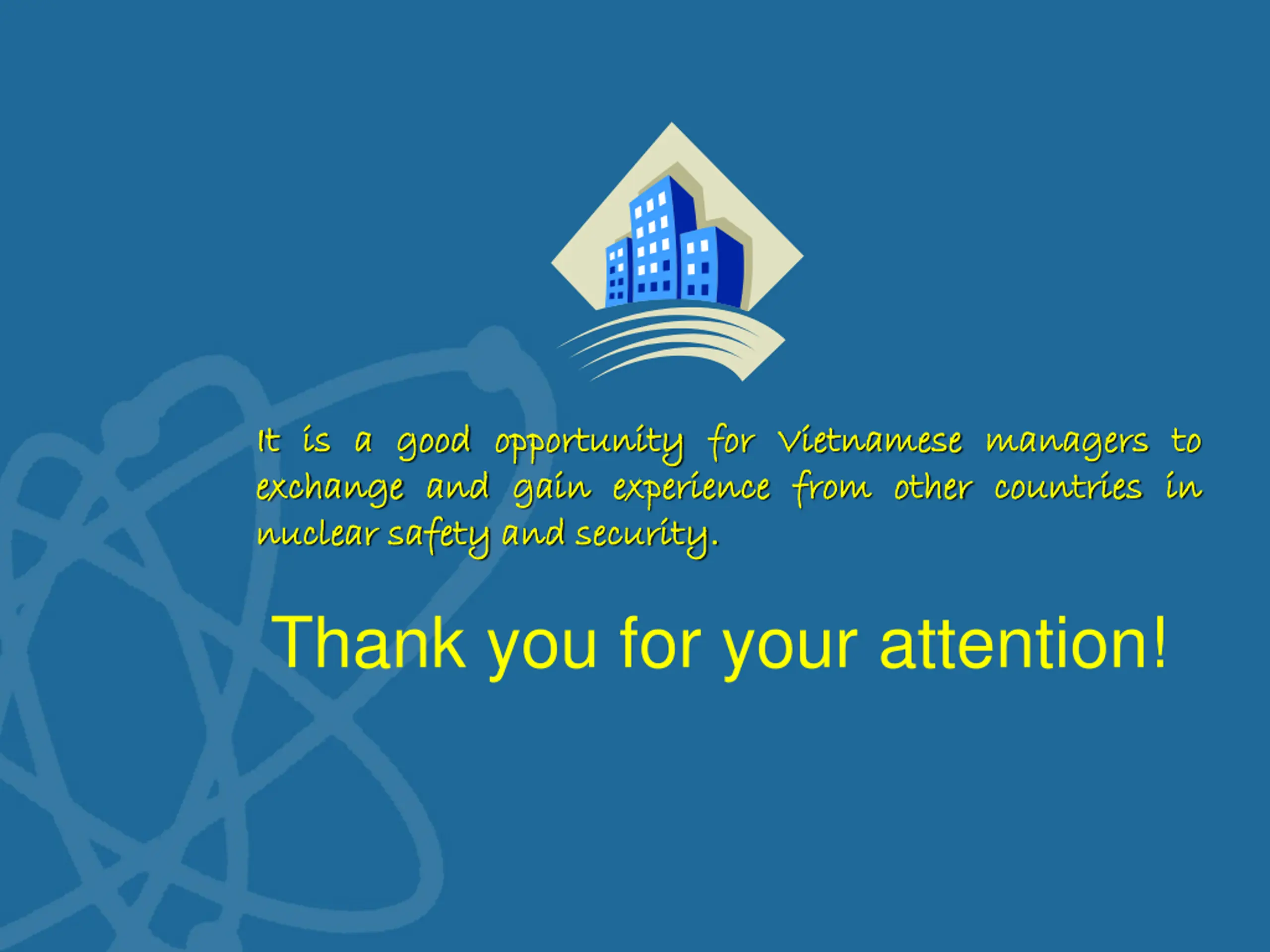 It is a good opportunity for Vietnamese managers to exchange and gain experience from other countries in nuclear safety and security.

Thank you for your attention!